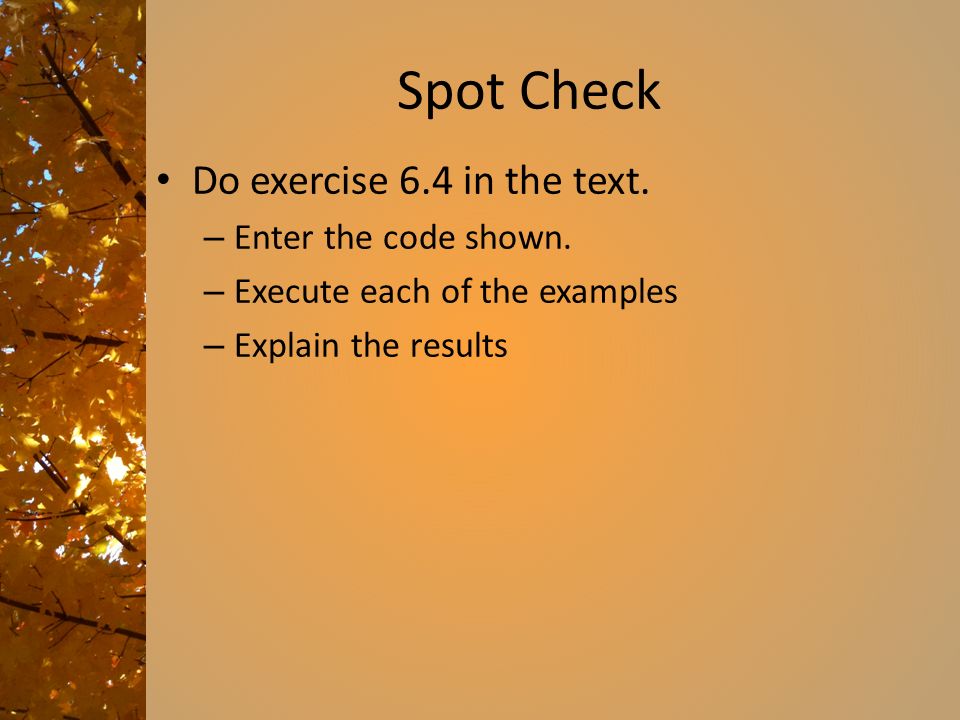 Spot Check

• Do exercise 6.4 in the text.
– Enter the code shown.
– Execute each of the examples
– Explain the results